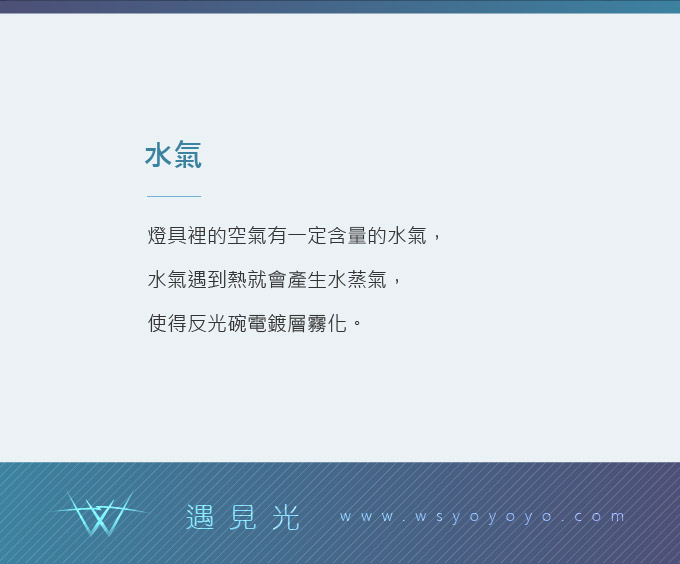 水氣

燈具裡的空氣有一定含量的水氣，
水氣遇到熱就會產生水蒸氣，
使得反光碗電鍍層霧化。

遇見光 www.wsyoyoyo.com